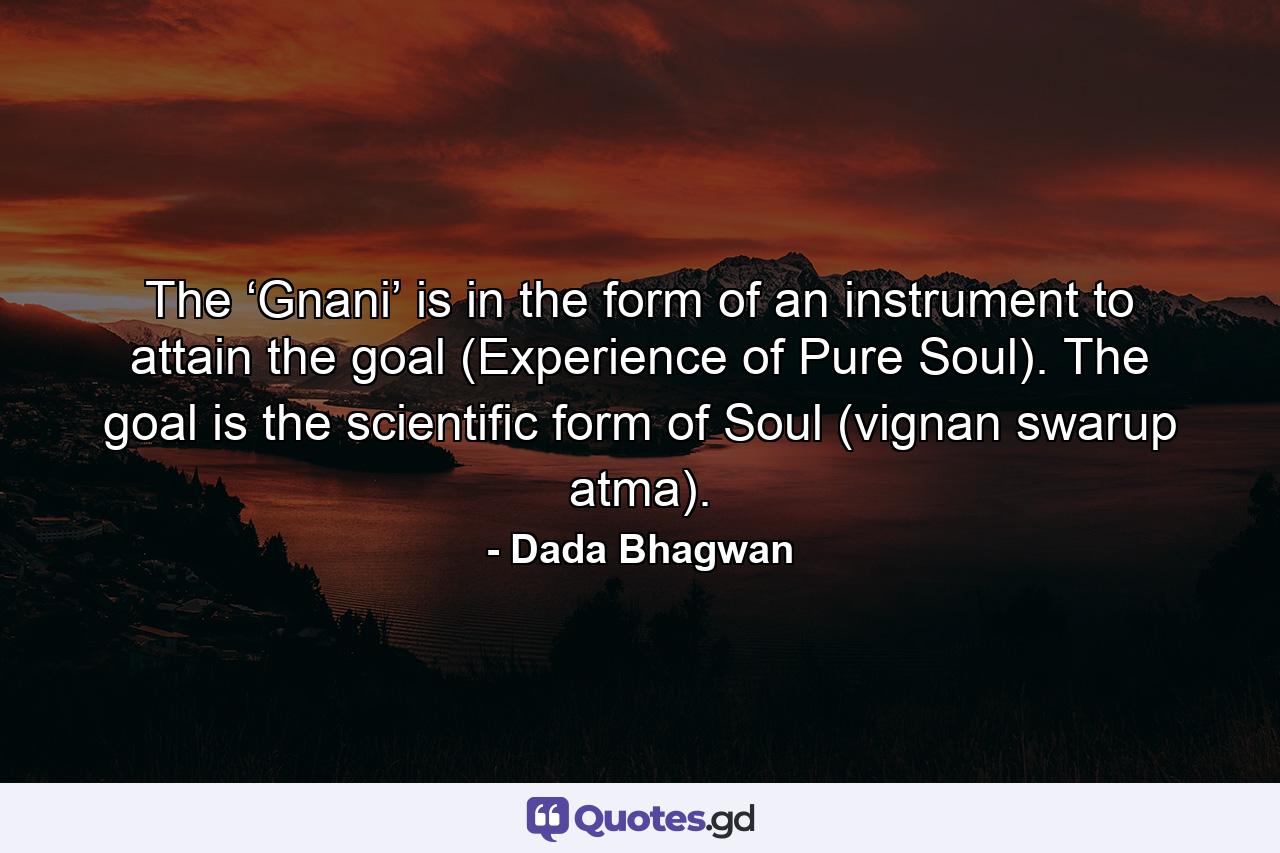 The ‘Gnani’ is in the form of an instrument to attain the goal (Experience of Pure Soul). The goal is the scientific form of Soul (vignan swarup atma).

- Dada Bhagwan

Quotes.gd